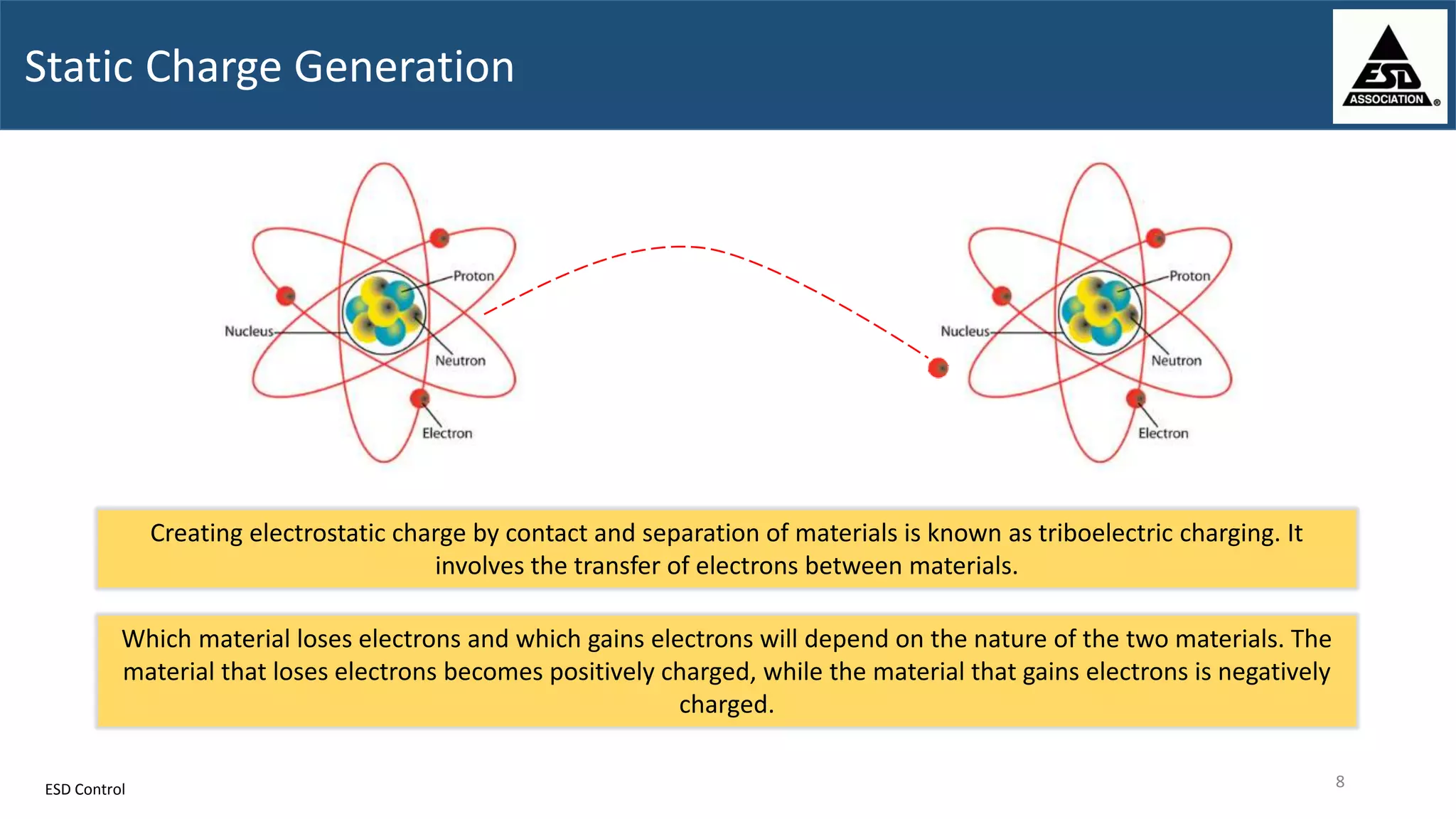 Static Charge Generation

ESD ASSOCIATION ®

Proton
Nucleus
Neutron
Electron

Proton
Nucleus
Neutron
Electron

Creating electrostatic charge by contact and separation of materials is known as triboelectric charging. It involves the transfer of electrons between materials.

Which material loses electrons and which gains electrons will depend on the nature of the two materials. The material that loses electrons becomes positively charged, while the material that gains electrons is negatively charged.

ESD Control

8